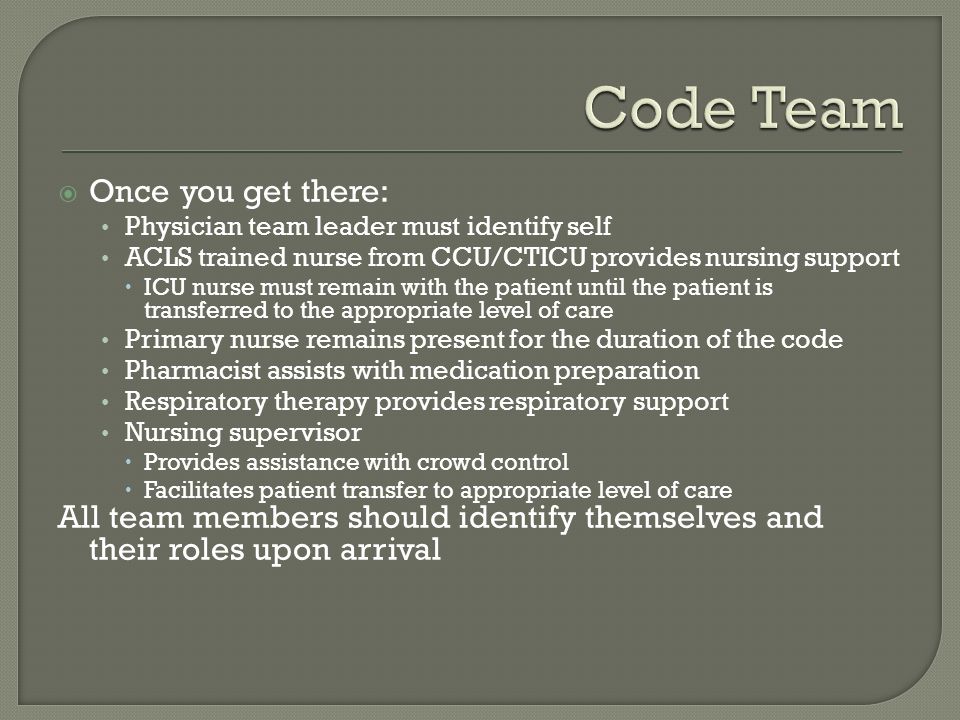 Code Team

Once you get there:
- Physician team leader must identify self
- ACLS trained nurse from CCU/CTICU provides nursing support
  - ICU nurse must remain with the patient until the patient is transferred to the appropriate level of care
- Primary nurse remains present for the duration of the code
- Pharmacist assists with medication preparation
- Respiratory therapy provides respiratory support
- Nursing supervisor
  - Provides assistance with crowd control
  - Facilitates patient transfer to appropriate level of care

All team members should identify themselves and their roles upon arrival